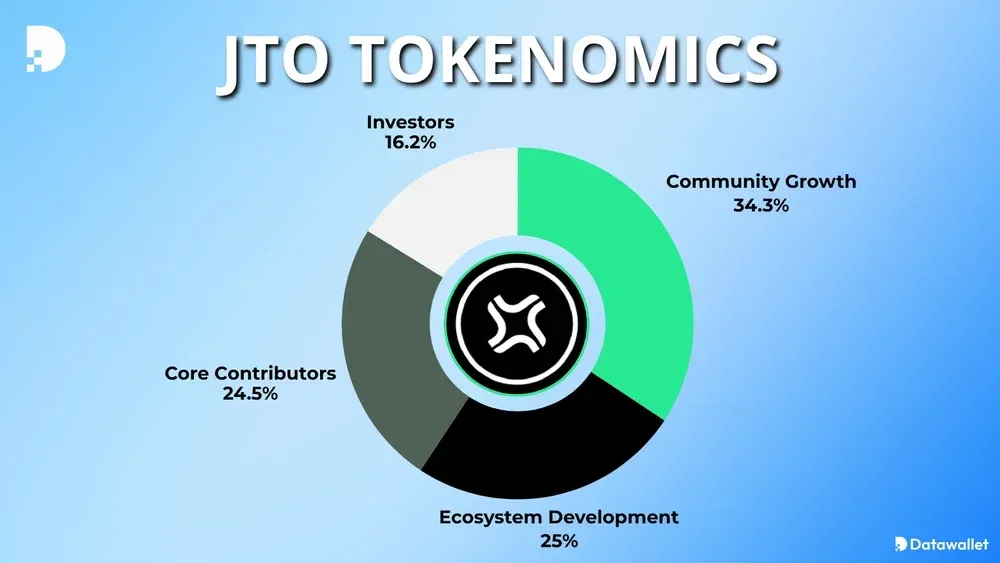 JTO TOKENOMICS

Investors
16.2%

Community Growth
34.3%

Core Contributors
24.5%

Ecosystem Development
25%

Datawallet